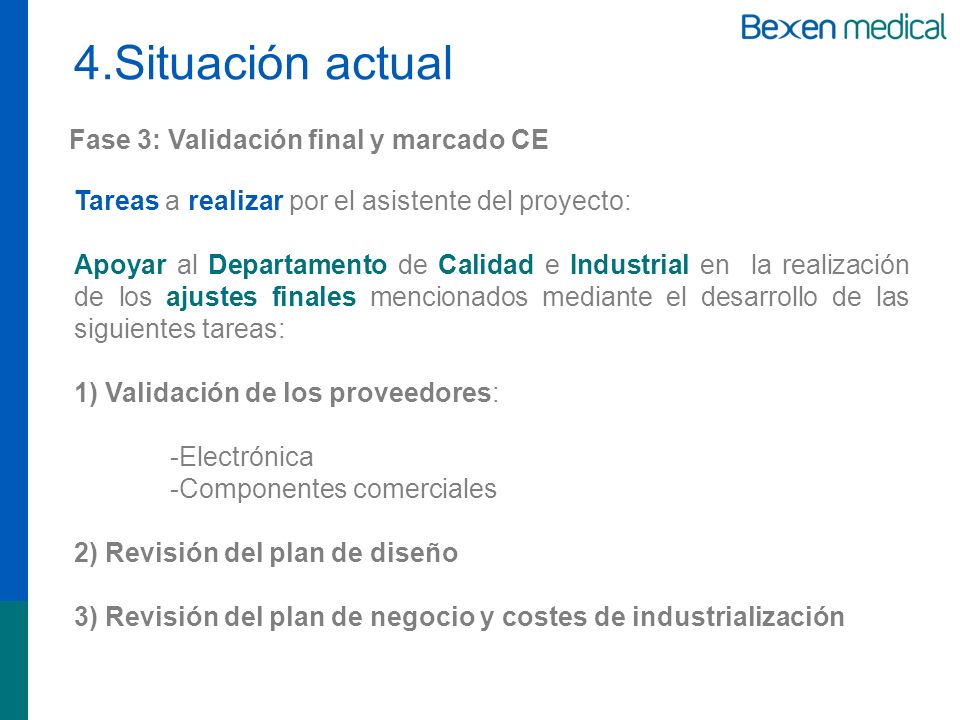 Bexen medical

4.Situación actual

Fase 3: Validación final y marcado CE

Tareas a realizar por el asistente del proyecto:

Apoyar al Departamento de Calidad e Industrial en la realización de los ajustes finales mencionados mediante el desarrollo de las siguientes tareas:

1) Validación de los proveedores:

-Electrónica
-Componentes comerciales

2) Revisión del plan de diseño

3) Revisión del plan de negocio y costes de industrialización